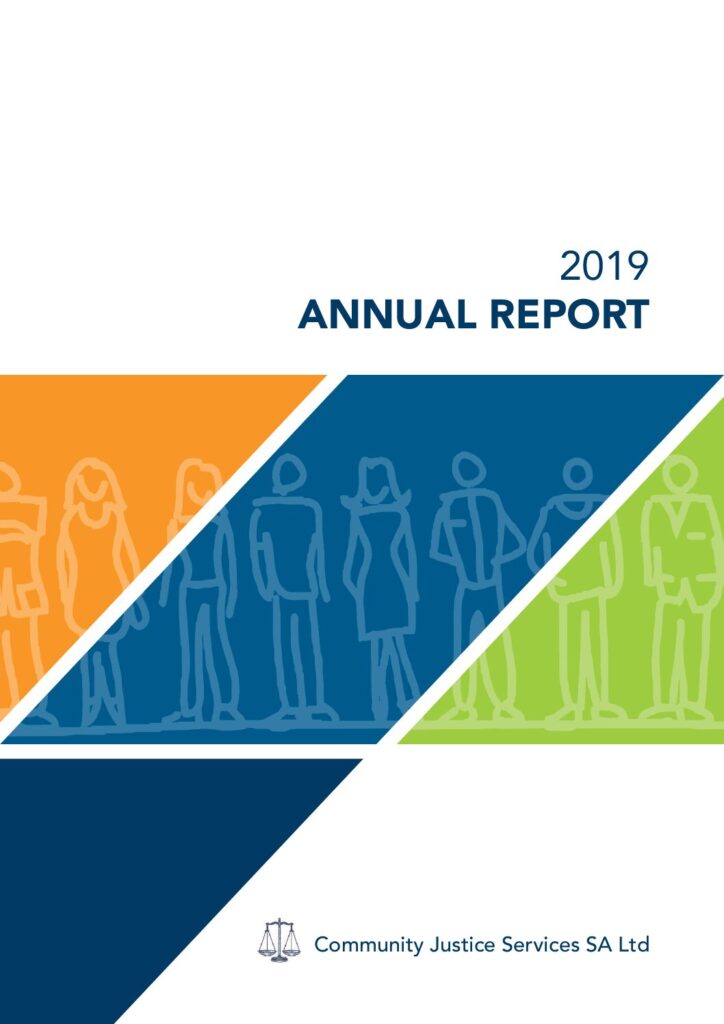 2019
ANNUAL REPORT

Community Justice Services SA Ltd